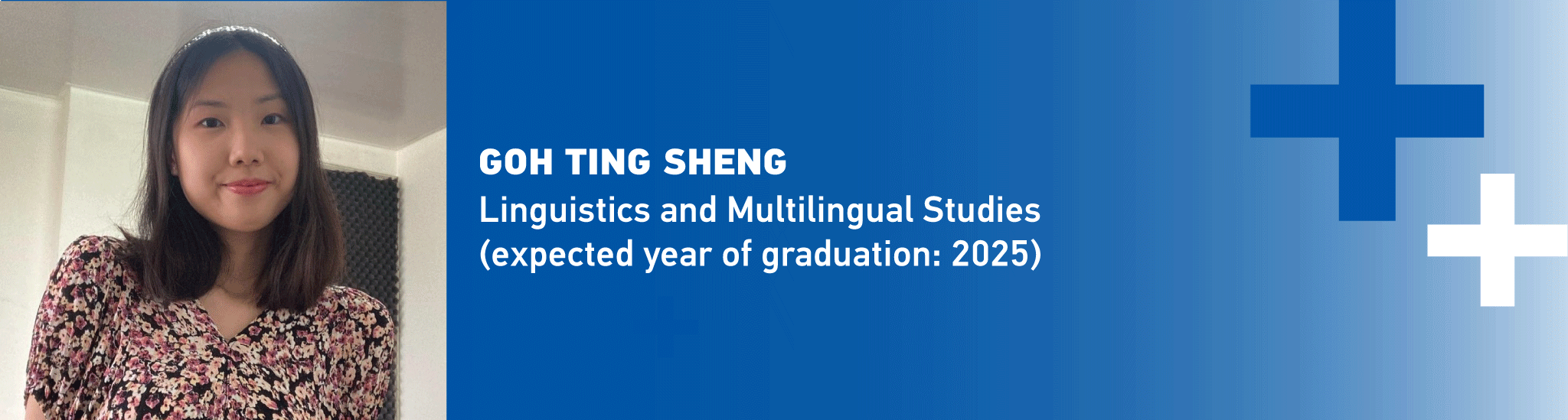 GOH TING SHENG
Linguistics and Multilingual Studies
(expected year of graduation: 2025)